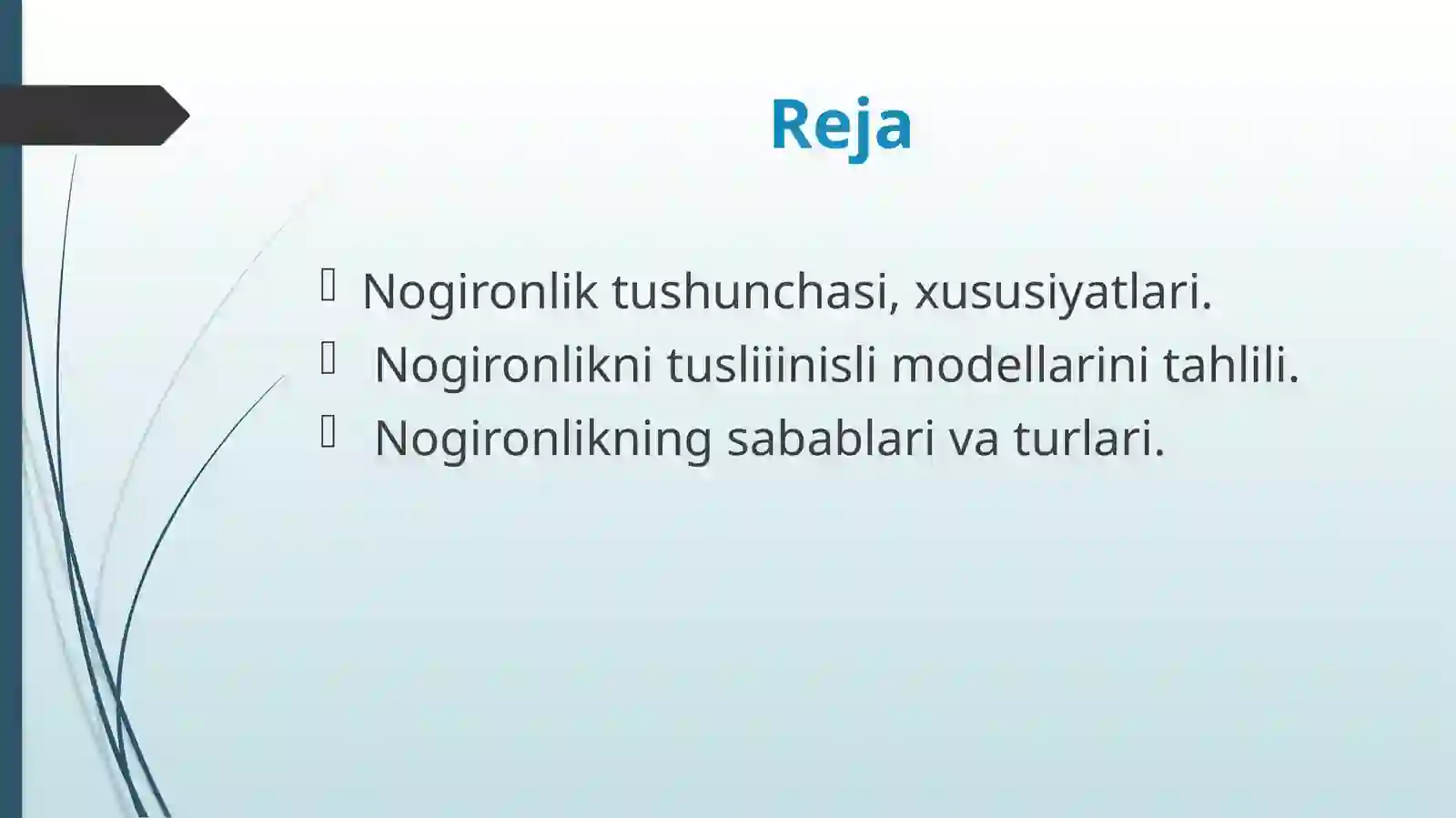 Reja

Nogironlik tushunchasi, xususiyatlari.

Nogironlikni tusliiinisli modellarini tahlili.

Nogironlikning sabablari va turlari.